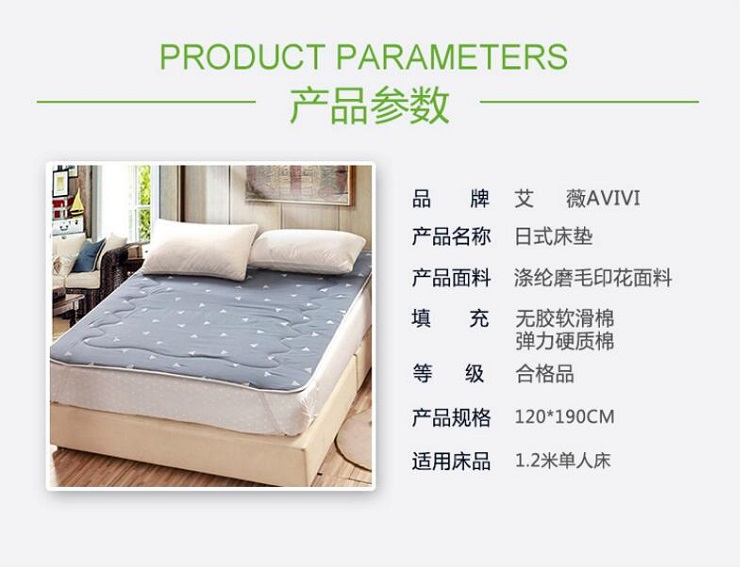 PRODUCT PARAMETERS
产品参数

品　牌　艾　薇AVIVI
产品名称　日式床垫
产品面料　涤纶磨毛印花面料
填　充　无胶软滑棉
弹力硬质棉
等　级　合格品
产品规格　120*190CM
适用床品　1.2米单人床